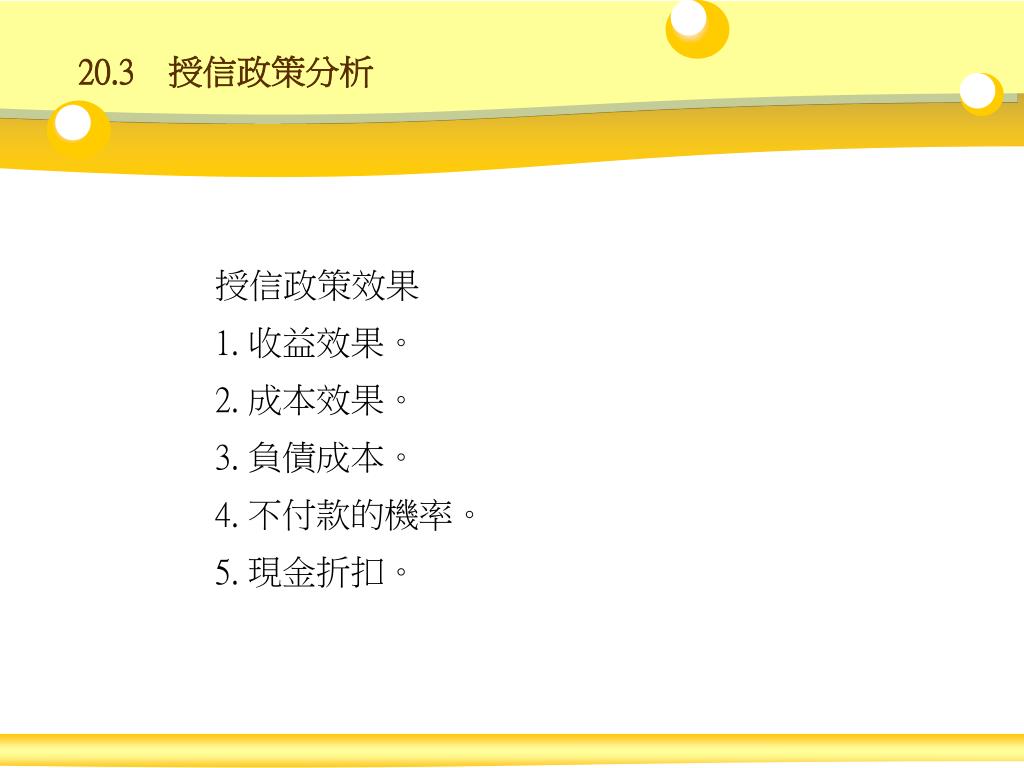 20.3　授信政策分析

授信政策效果
1. 收益效果。
2. 成本效果。
3. 負債成本。
4. 不付款的機率。
5. 現金折扣。